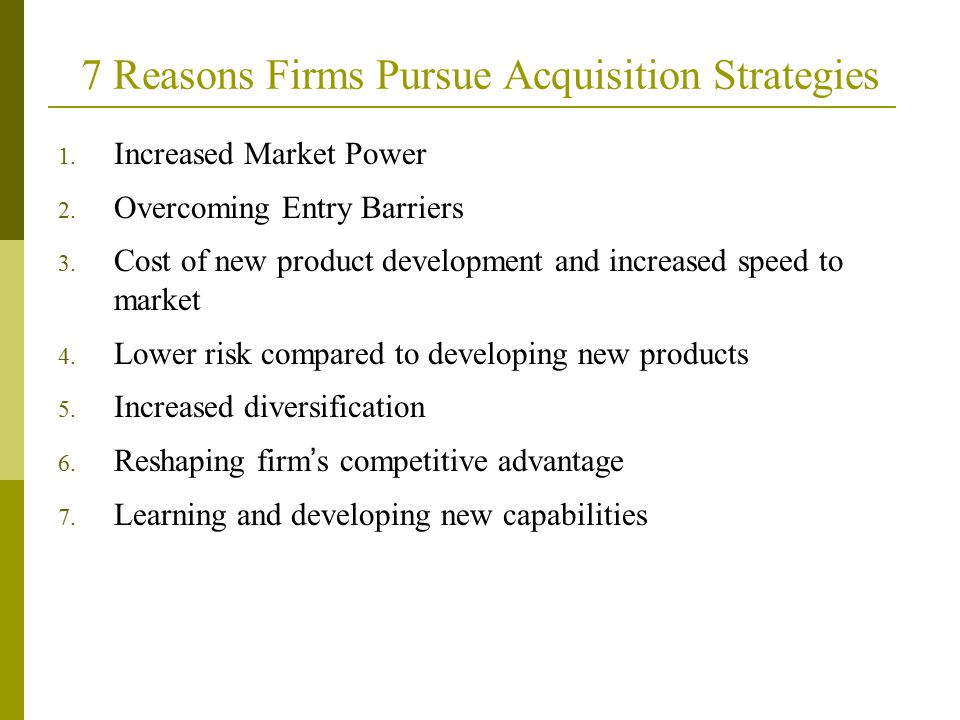 7 Reasons Firms Pursue Acquisition Strategies

1. Increased Market Power
2. Overcoming Entry Barriers
3. Cost of new product development and increased speed to market
4. Lower risk compared to developing new products
5. Increased diversification
6. Reshaping firm's competitive advantage
7. Learning and developing new capabilities